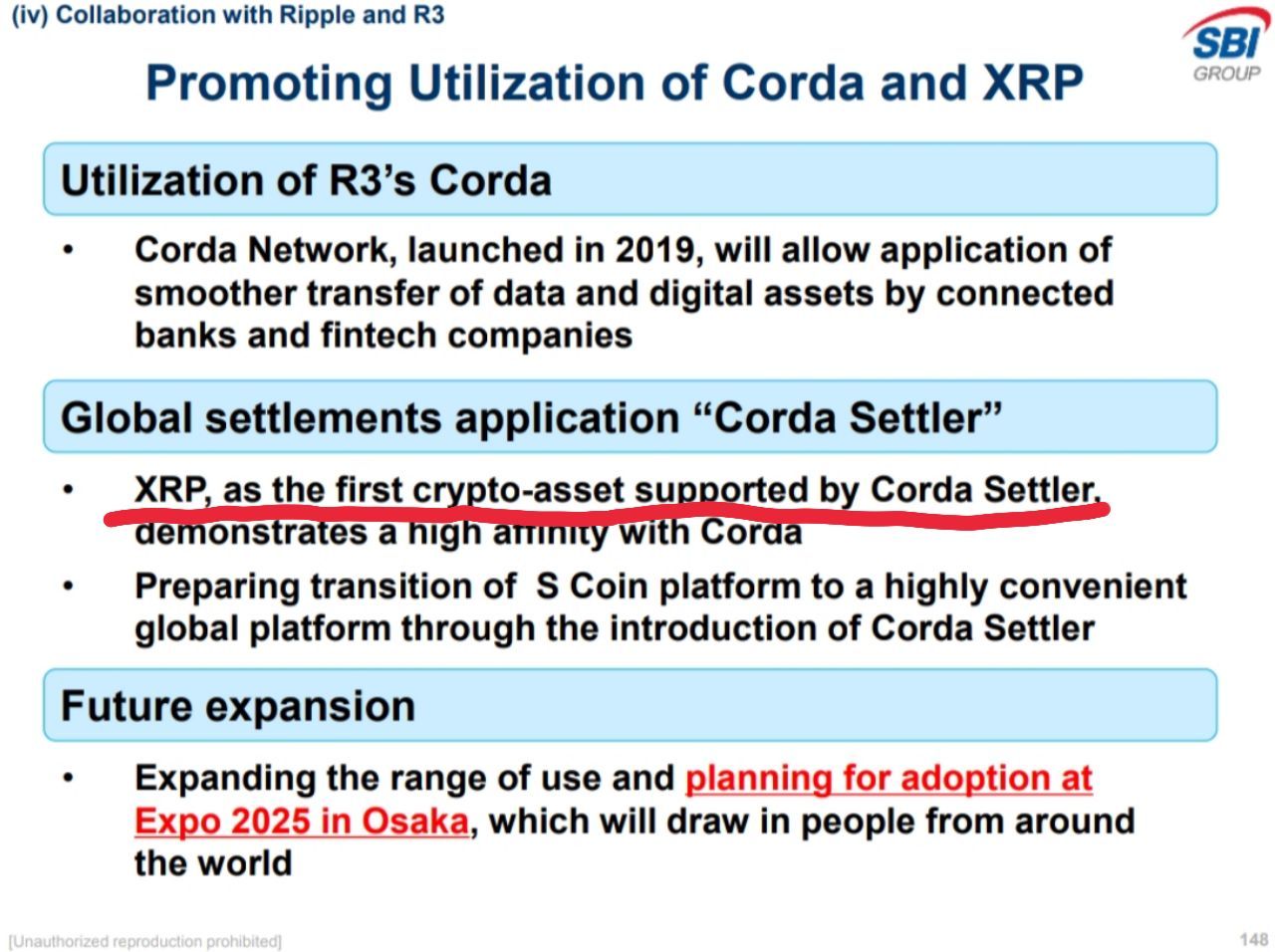 (iv) Collaboration with Ripple and R3

SBI GROUP

Promoting Utilization of Corda and XRP

Utilization of R3's Corda

• Corda Network, launched in 2019, will allow application of smoother transfer of data and digital assets by connected banks and fintech companies

Global settlements application "Corda Settler"

• XRP, as the first crypto-asset supported by Corda Settler, demonstrates a high affinity with Corda

• Preparing transition of S Coin platform to a highly convenient global platform through the introduction of Corda Settler

Future expansion

• Expanding the range of use and planning for adoption at Expo 2025 in Osaka, which will draw in people from around the world

[Unauthorized reproduction prohibited]

148